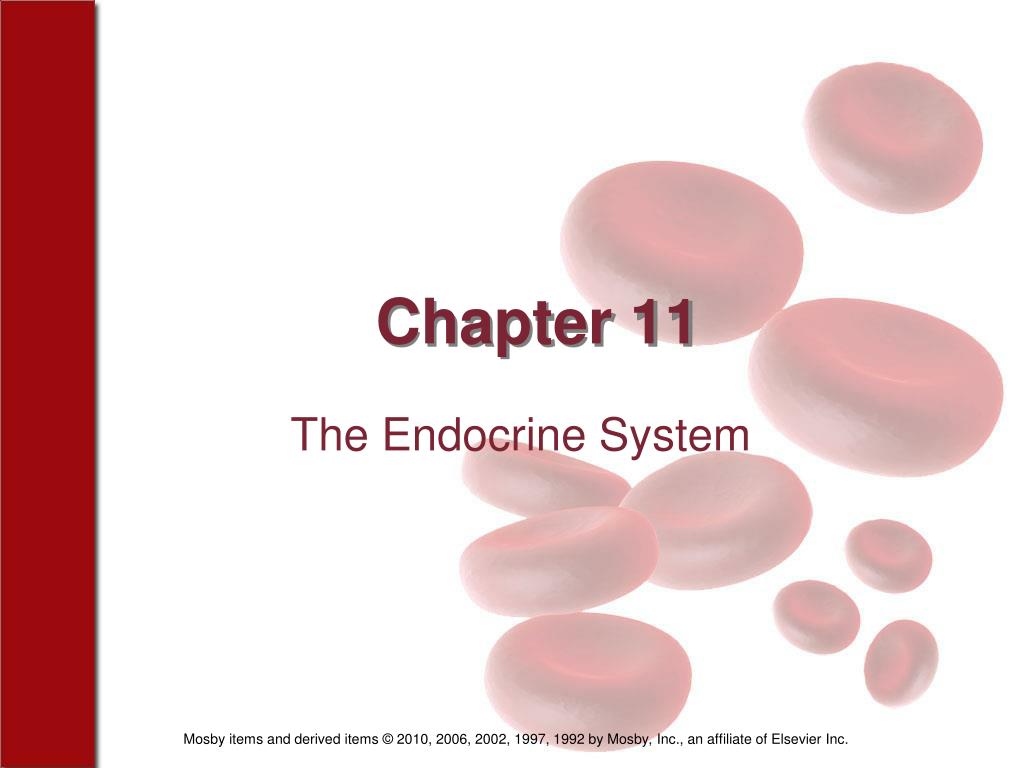 Chapter 11

The Endocrine System

Mosby items and derived items © 2010, 2006, 2002, 1997, 1992 by Mosby, Inc., an affiliate of Elsevier Inc.